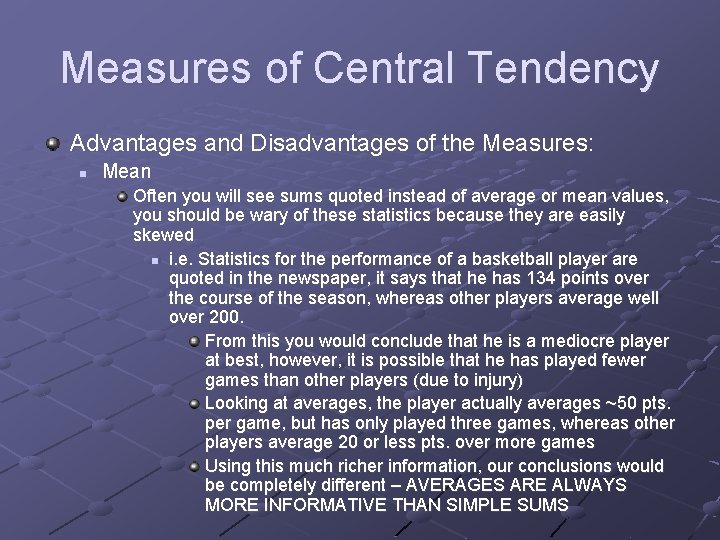 Measures of Central Tendency

Advantages and Disadvantages of the Measures:

Mean

Often you will see sums quoted instead of average or mean values, you should be wary of these statistics because they are easily skewed

i.e. Statistics for the performance of a basketball player are quoted in the newspaper, it says that he has 134 points over the course of the season, whereas other players average well over 200.

From this you would conclude that he is a mediocre player at best, however, it is possible that he has played fewer games than other players (due to injury)

Looking at averages, the player actually averages ~50 pts. per game, but has only played three games, whereas other players average 20 or less pts. over more games

Using this much richer information, our conclusions would be completely different – AVERAGES ARE ALWAYS MORE INFORMATIVE THAN SIMPLE SUMS